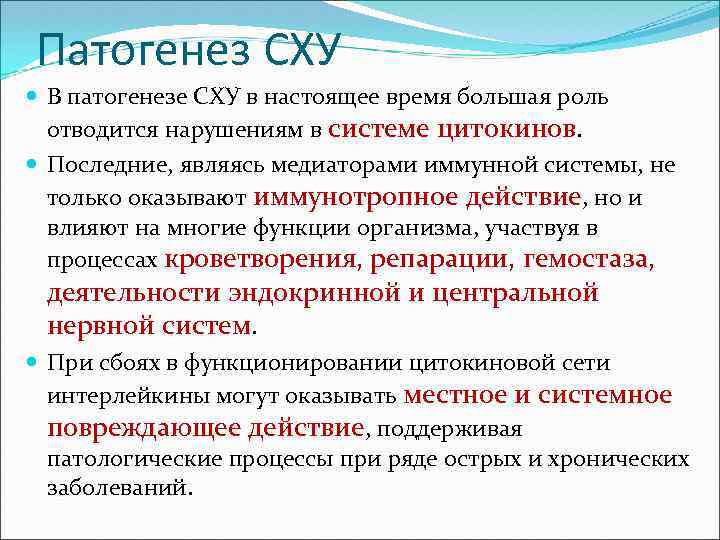 Патогенез СХУ

В патогенезе СХУ в настоящее время большая роль отводится нарушениям в системе цитокинов.

Последние, являясь медиаторами иммунной системы, не только оказывают иммунотропное действие, но и влияют на многие функции организма, участвуя в процессах кроветворения, репарации, гемостаза, деятельности эндокринной и центральной нервной систем.

При сбоях в функционировании цитокиновой сети интерлейкины могут оказывать местное и системное повреждающее действие, поддерживая патологические процессы при ряде острых и хронических заболеваний.